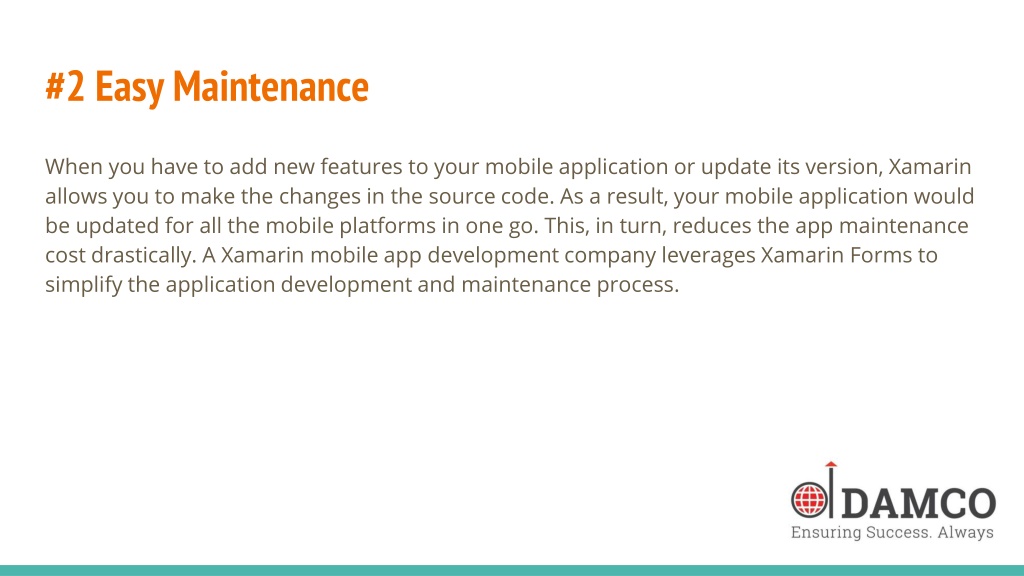 #2 Easy Maintenance

When you have to add new features to your mobile application or update its version, Xamarin allows you to make the changes in the source code. As a result, your mobile application would be updated for all the mobile platforms in one go. This, in turn, reduces the app maintenance cost drastically. A Xamarin mobile app development company leverages Xamarin Forms to simplify the application development and maintenance process.

DAMCO
Ensuring Success. Always